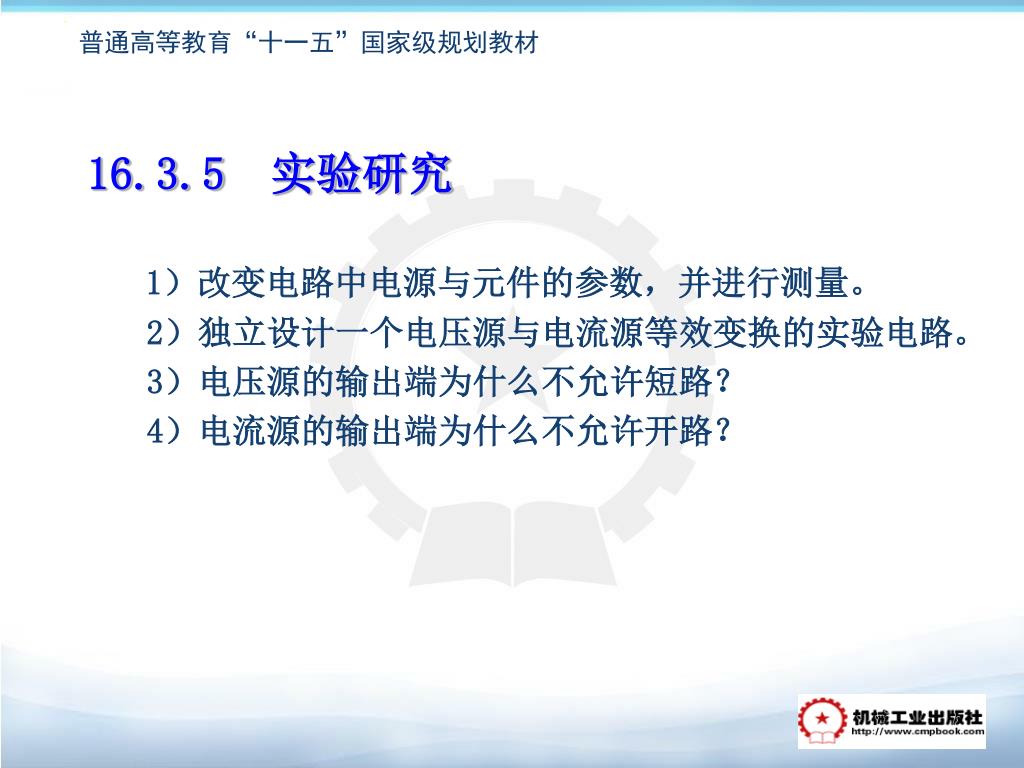 普通高等教育“十一五”国家级规划教材

16.3.5 实验研究

1）改变电路中电源与元件的参数，并进行测量。
2）独立设计一个电压源与电流源等效变换的实验电路。
3）电压源的输出端为什么不允许短路？
4）电流源的输出端为什么不允许开路？

机械工业出版社
http://www.cmpbook.com